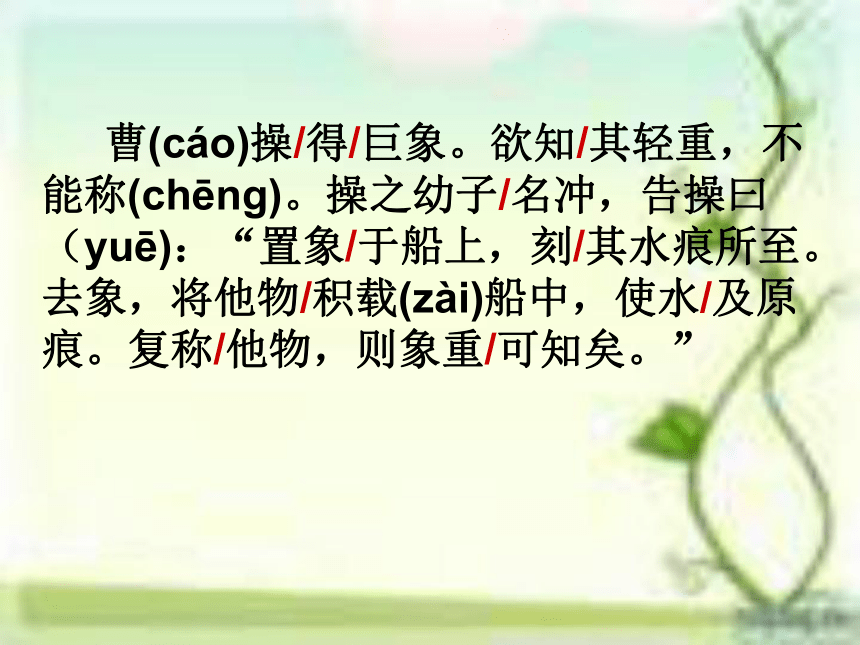 曹(cáo)操/得/巨象。欲知/其轻重，不能称(chēng)。操之幼子/名冲，告操曰（yuē)：“置象/于船上，刻/其水痕所至。去象，将他物/积载(zài)船中，使水/及原痕。复称/他物，则象重/可知矣。”